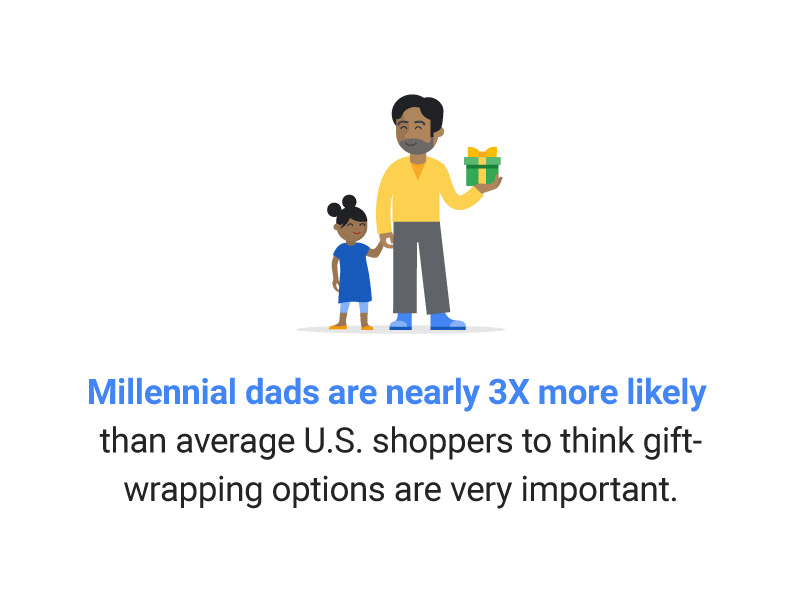 Millennial dads are nearly 3X more likely than average U.S. shoppers to think gift-wrapping options are very important.